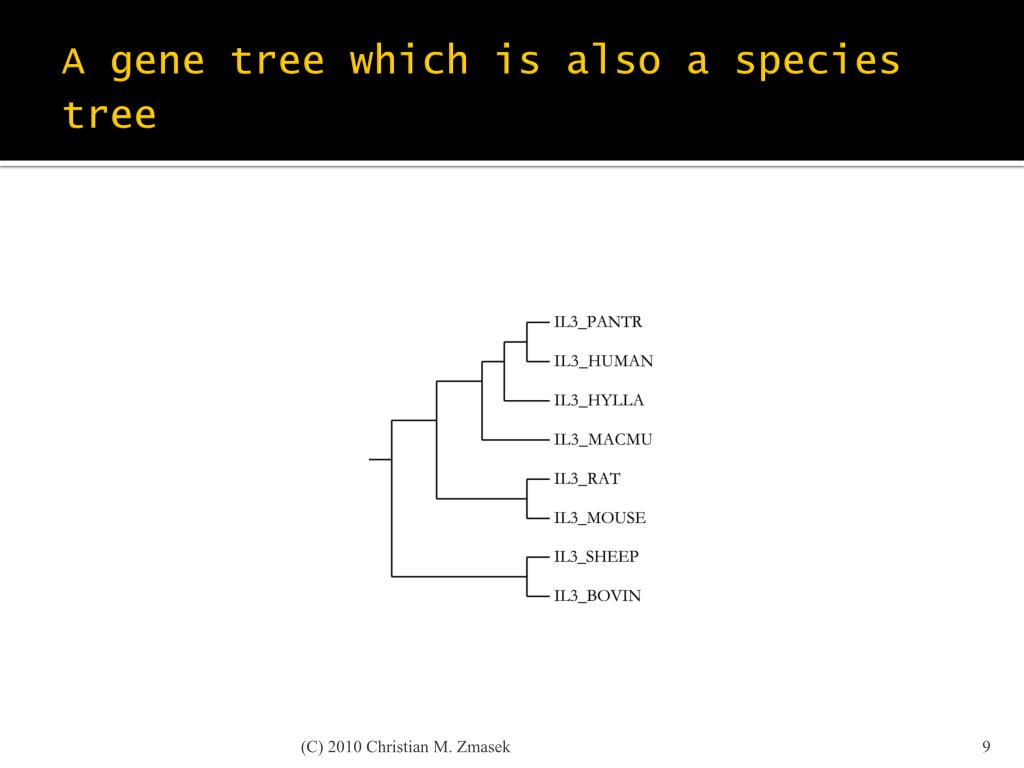 A gene tree which is also a species tree

IL3_PANTR
IL3_HUMAN
IL3_HYLLA
IL3_MACMU
IL3_RAT
IL3_MOUSE
IL3_SHEEP
IL3_BOVIN

(C) 2010 Christian M. Zmasek

9